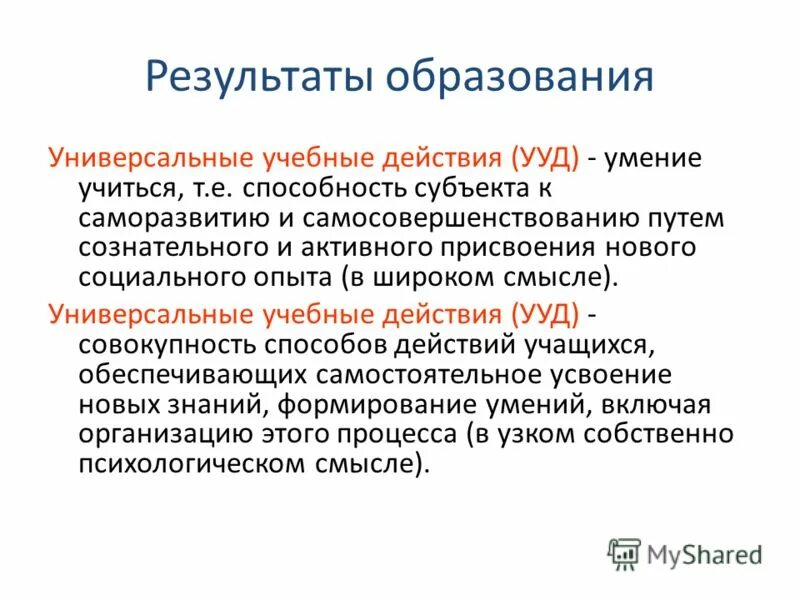 Результаты образования

Универсальные учебные действия (УУД) - умение учиться, т.е. способность субъекта к саморазвитию и самосовершенствованию путем сознательного и активного присвоения нового социального опыта (в широком смысле).

Универсальные учебные действия (УУД) - совокупность способов действий учащихся, обеспечивающих самостоятельное усвоение новых знаний, формирование умений, включая организацию этого процесса (в узком собственно психологическом смысле).

MyShared